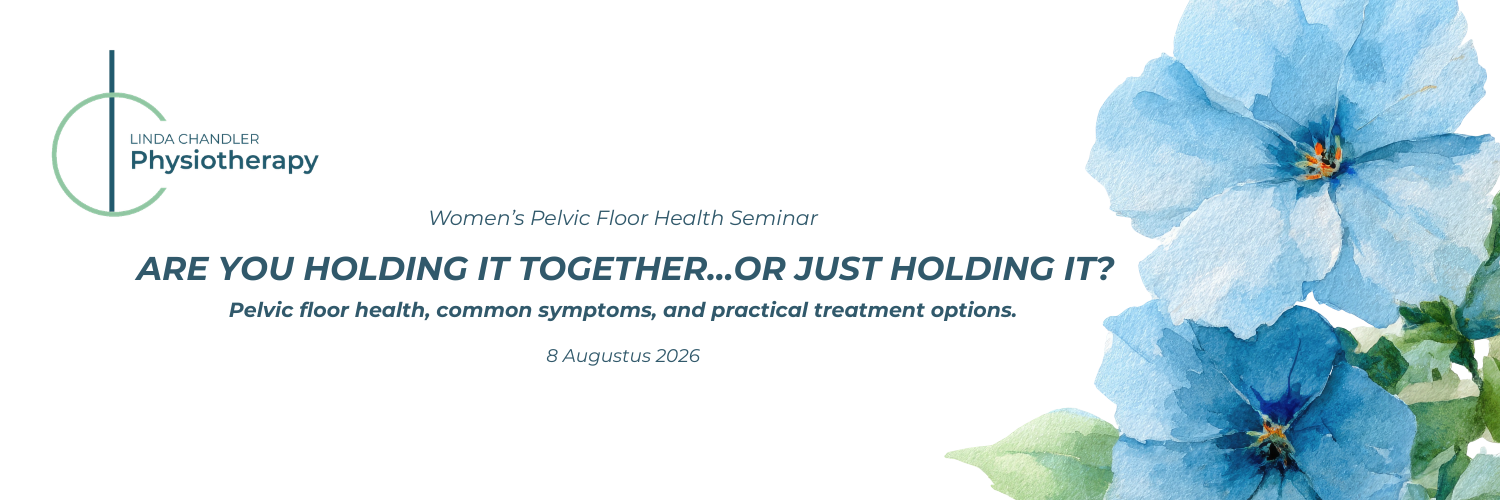 LINDA CHANDLER
Physiotherapy

Women's Pelvic Floor Health Seminar

ARE YOU HOLDING IT TOGETHER...OR JUST HOLDING IT?

Pelvic floor health, common symptoms, and practical treatment options.

8 Augustus 2026